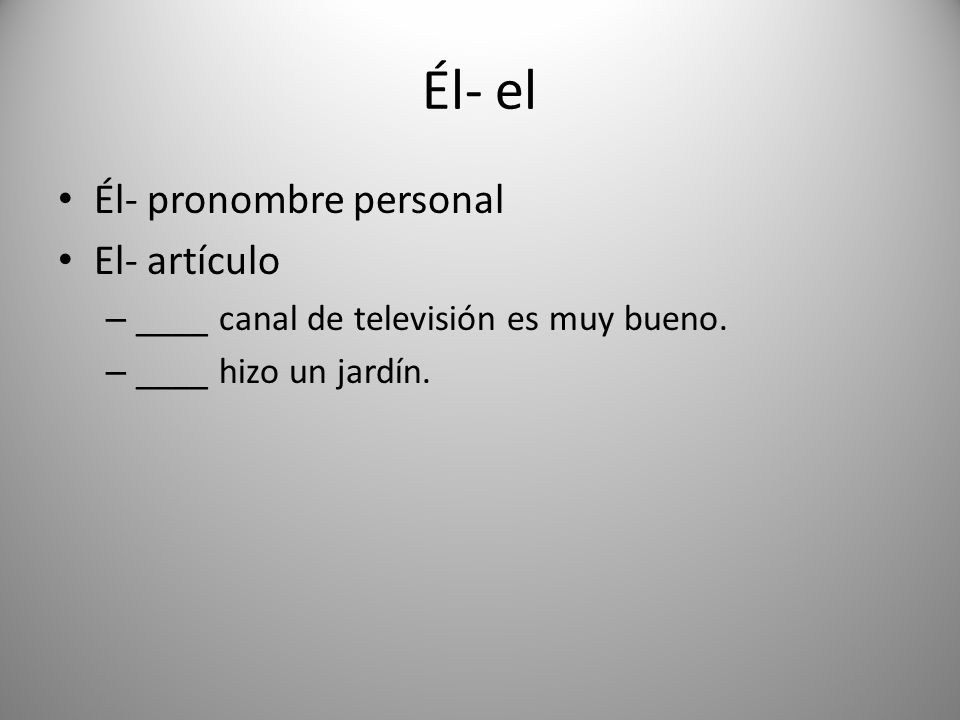 Él- el

• Él- pronombre personal
• El- artículo
  – ____ canal de televisión es muy bueno.
  – ____ hizo un jardín.